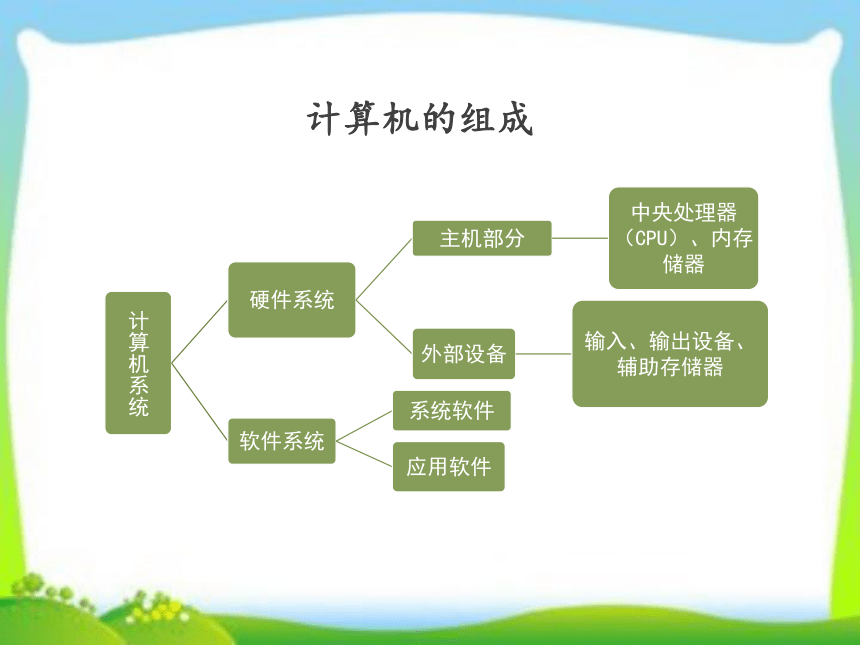 计算机的组成

计算机系统

硬件系统

主机部分

中央处理器（CPU）、内存储器

外部设备

输入、输出设备、辅助存储器

软件系统

系统软件

应用软件